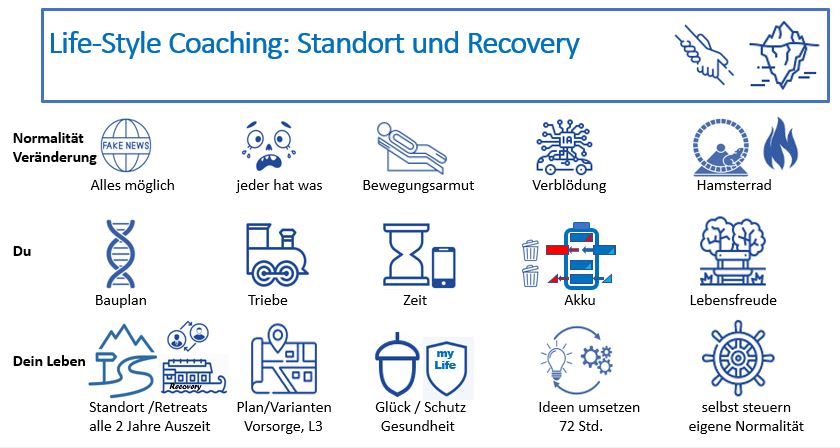 Life-Style Coaching: Standort und Recovery

Normalität Veränderung

FAKE NEWS
Alles möglich

jeder hat was

Bewegungsarmut

IA
Verblödung

Hamsterrad

Du

Bauplan

Triebe

Zeit

Akku

Lebensfreude

Dein Leben

Recovery
Standort /Retreats alle 2 Jahre Auszeit

Plan/Varianten Vorsorge, L3

my Life
Glück / Schutz Gesundheit

Ideen umsetzen 72 Std.

selbst steuern eigene Normalität